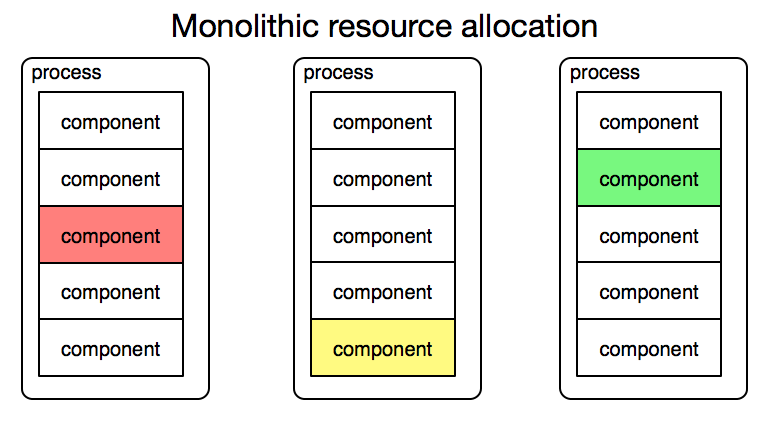 Monolithic resource allocation

process
component
component
component
component
component

process
component
component
component
component
component

process
component
component
component
component
component